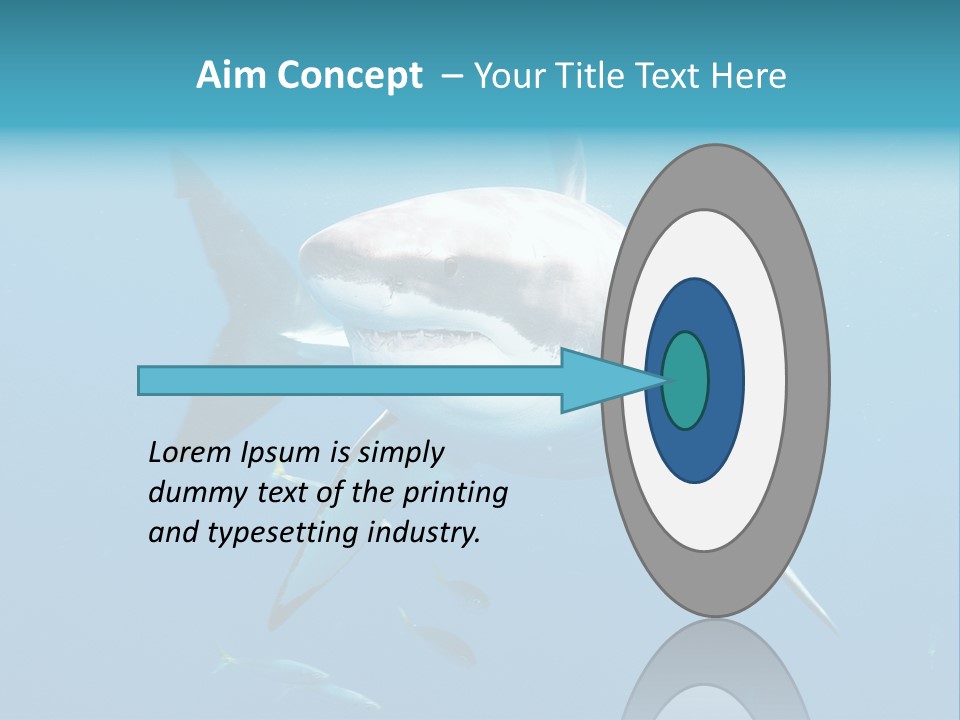 Aim Concept – Your Title Text Here

Lorem Ipsum is simply dummy text of the printing and typesetting industry.